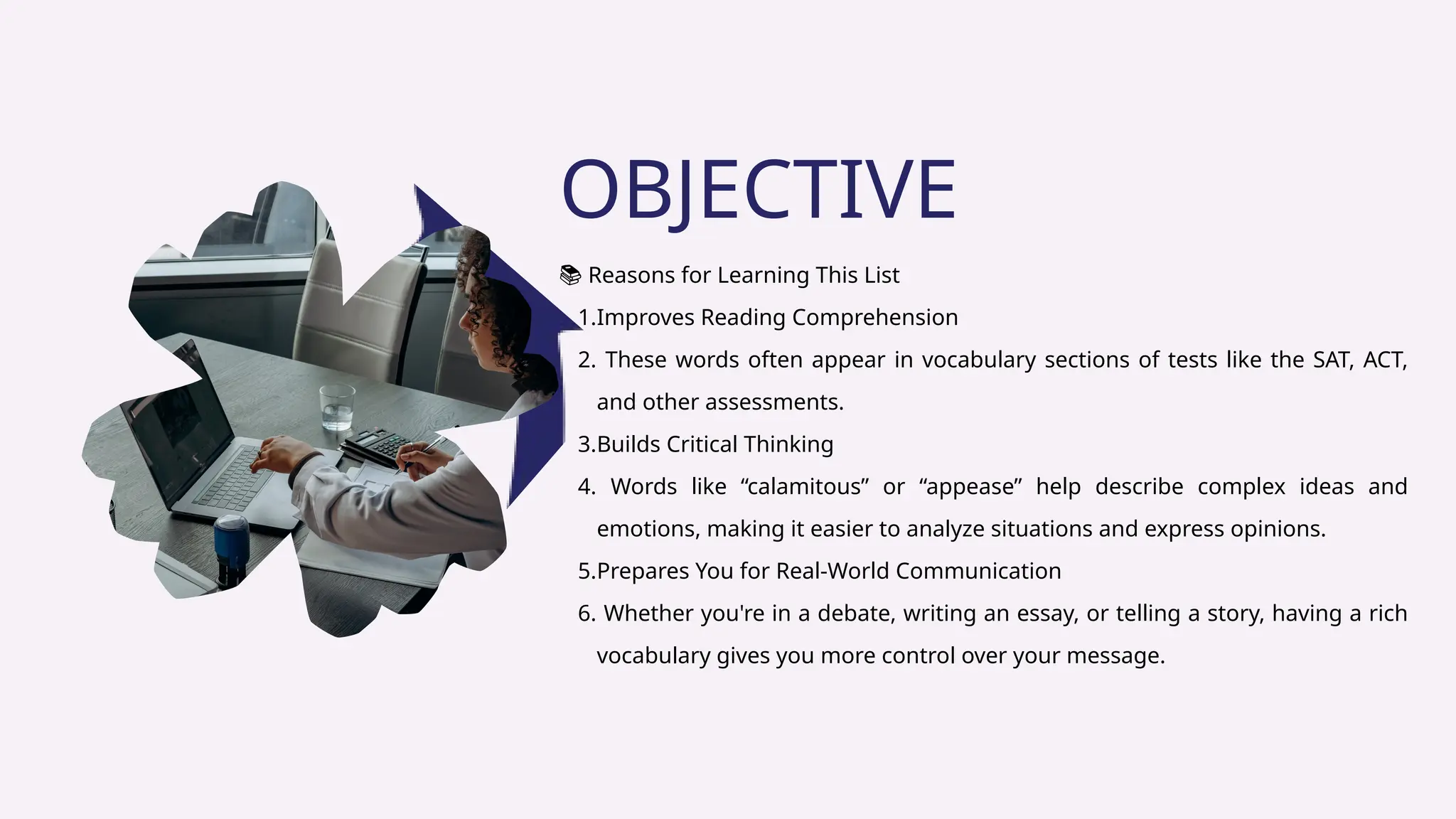 OBJECTIVE

📚 Reasons for Learning This List

1.Improves Reading Comprehension

2. These words often appear in vocabulary sections of tests like the SAT, ACT, and other assessments.

3.Builds Critical Thinking

4. Words like “calamitous” or “appease” help describe complex ideas and emotions, making it easier to analyze situations and express opinions.

5.Prepares You for Real-World Communication

6. Whether you're in a debate, writing an essay, or telling a story, having a rich vocabulary gives you more control over your message.